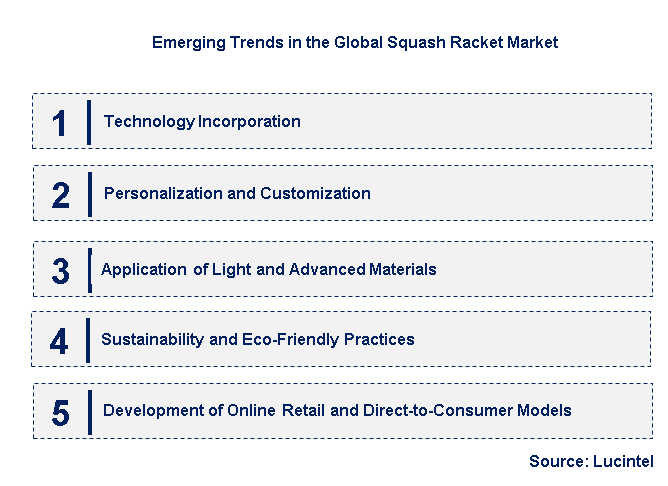 Emerging Trends in the Global Squash Racket Market

1 Technology Incorporation

2 Personalization and Customization

3 Application of Light and Advanced Materials

4 Sustainability and Eco-Friendly Practices

5 Development of Online Retail and Direct-to-Consumer Models

Source: Lucintel